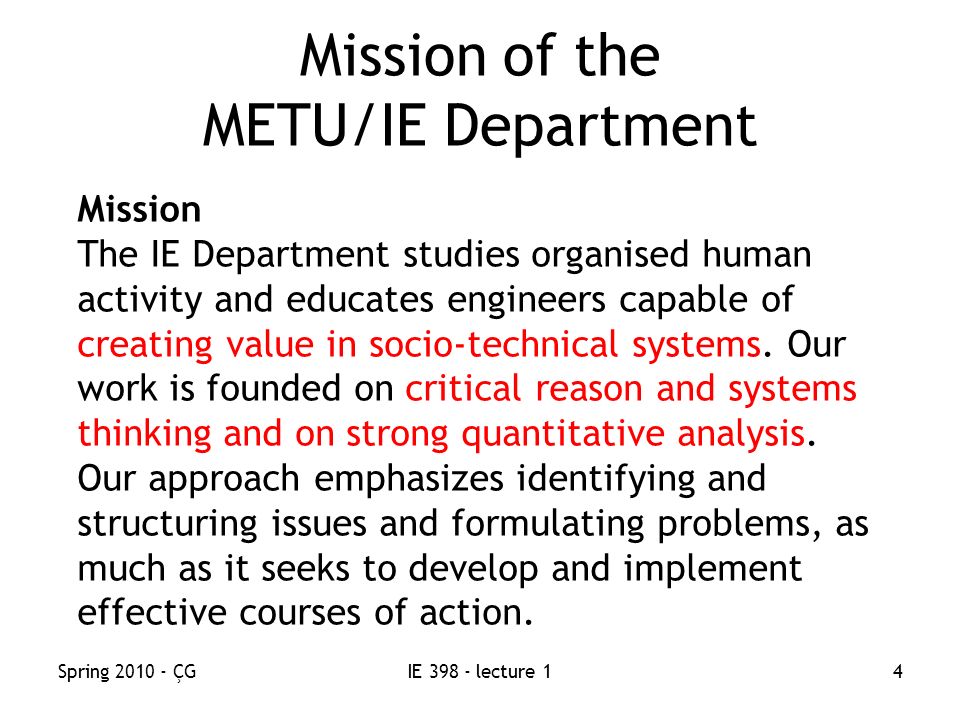 Mission of the METU/IE Department

Mission
The IE Department studies organised human activity and educates engineers capable of creating value in socio-technical systems. Our work is founded on critical reason and systems thinking and on strong quantitative analysis. Our approach emphasizes identifying and structuring issues and formulating problems, as much as it seeks to develop and implement effective courses of action.

Spring 2010 - ÇG
IE 398 - lecture 1
4